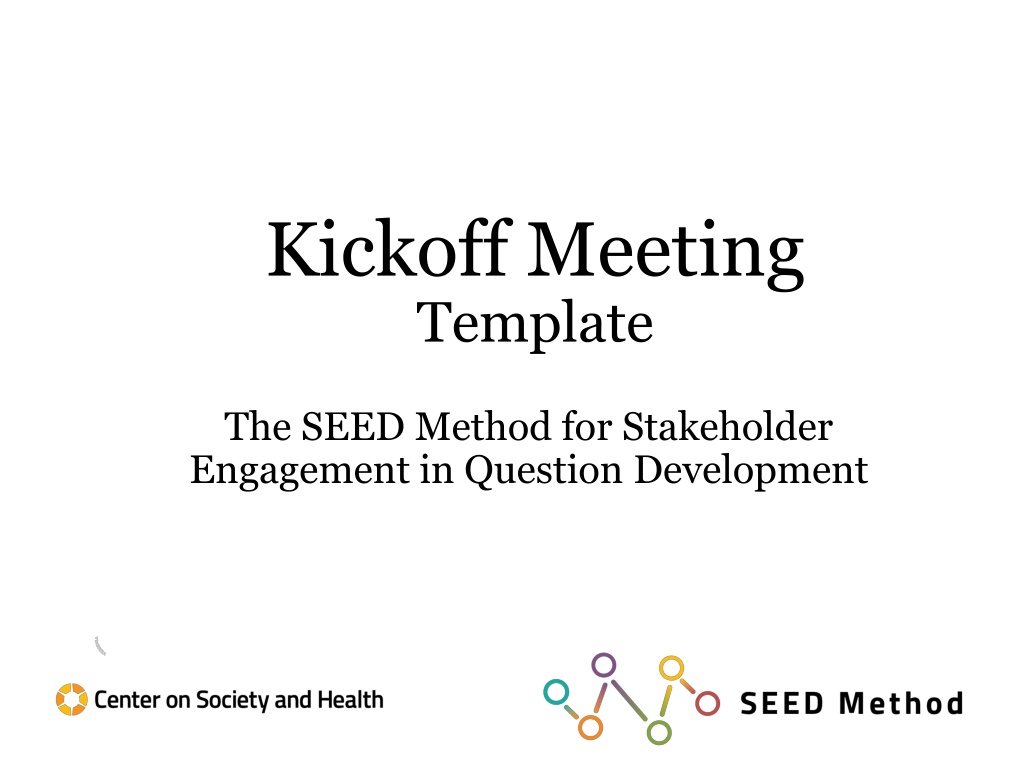 Kickoff Meeting
Template

The SEED Method for Stakeholder Engagement in Question Development

Center on Society and Health

SEED Method